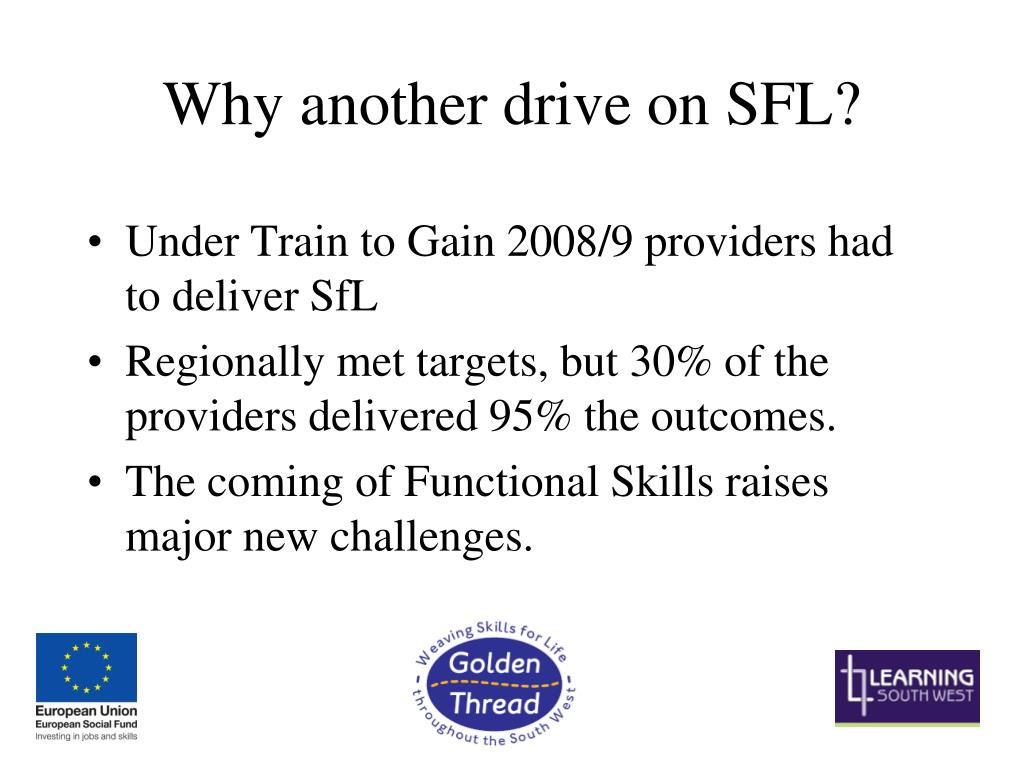 Why another drive on SFL?

• Under Train to Gain 2008/9 providers had to deliver SfL
• Regionally met targets, but 30% of the providers delivered 95% the outcomes.
• The coming of Functional Skills raises major new challenges.

European Union
European Social Fund
Investing in jobs and skills

Weaving Skills for Life
Golden Thread
throughout the South West

LEARNING
SOUTH WEST